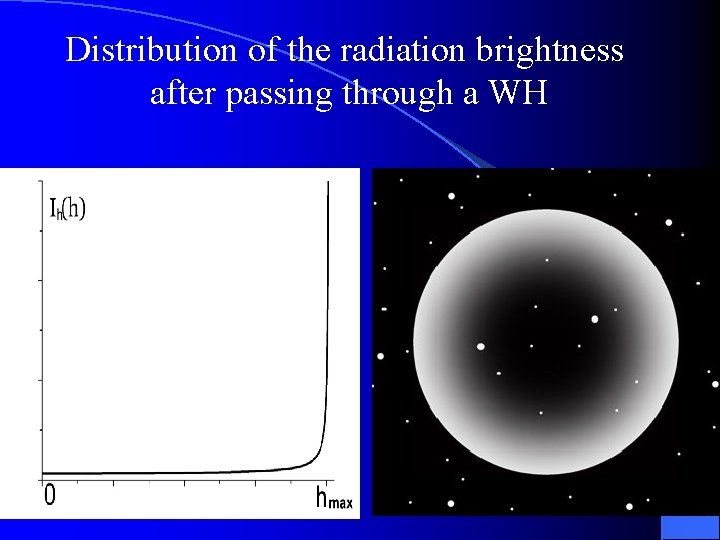 Distribution of the radiation brightness after passing through a WH

$I_h(h)$

0

$h_{max}$